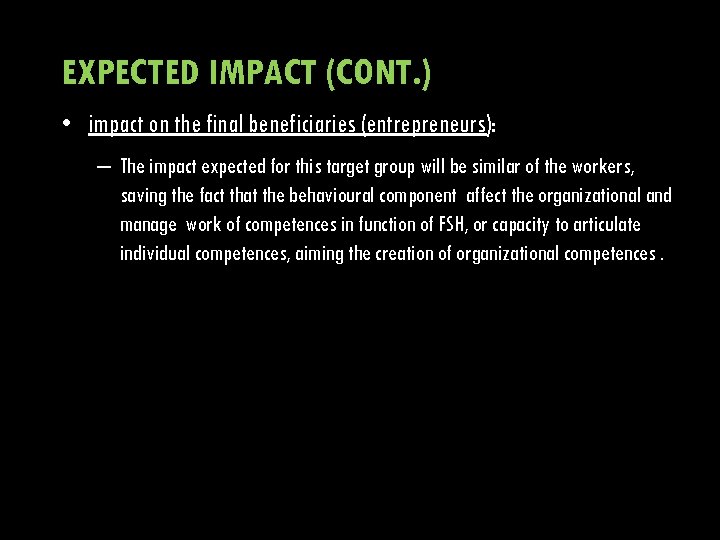 EXPECTED IMPACT (CONT.)

• impact on the final beneficiaries (entrepreneurs):

– The impact expected for this target group will be similar of the workers, saving the fact that the behavioural component affect the organizational and manage work of competences in function of FSH, or capacity to articulate individual competences, aiming the creation of organizational competences .